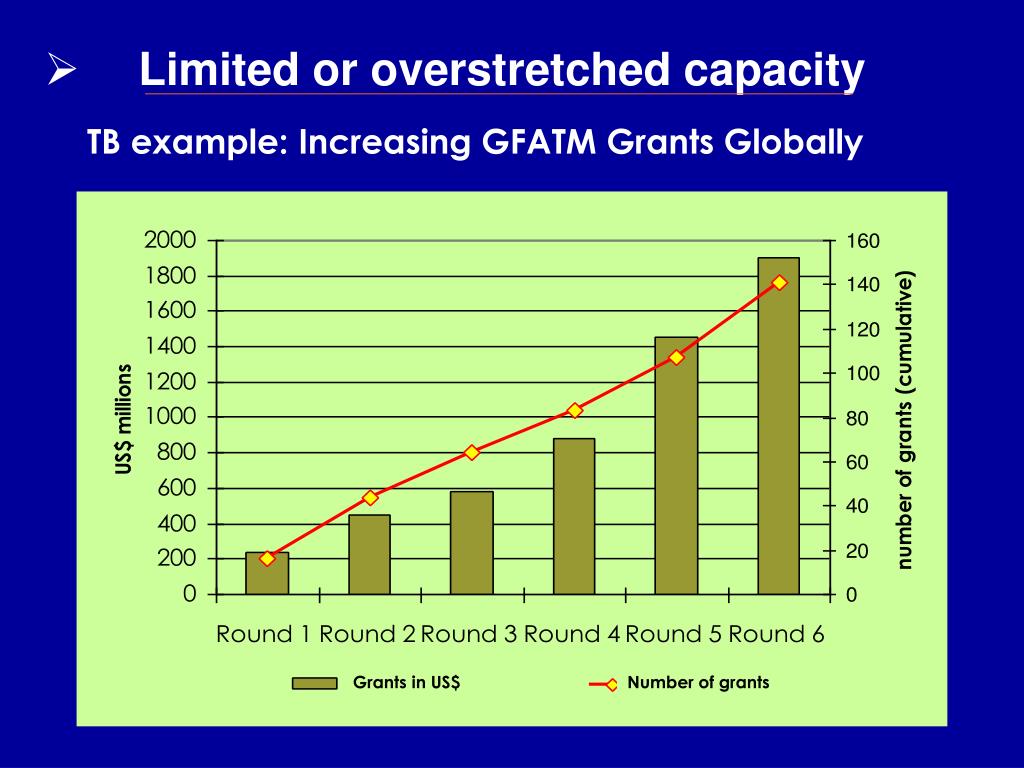 ➢ Limited or overstretched capacity

TB example: Increasing GFATM Grants Globally

US$ millions

2000
1800
1600
1400
1200
1000
800
600
400
200
0

160
140
120
100
80
60
40
20
0

number of grants (cumulative)

Round 1 Round 2 Round 3 Round 4 Round 5 Round 6

Grants in US$

Number of grants